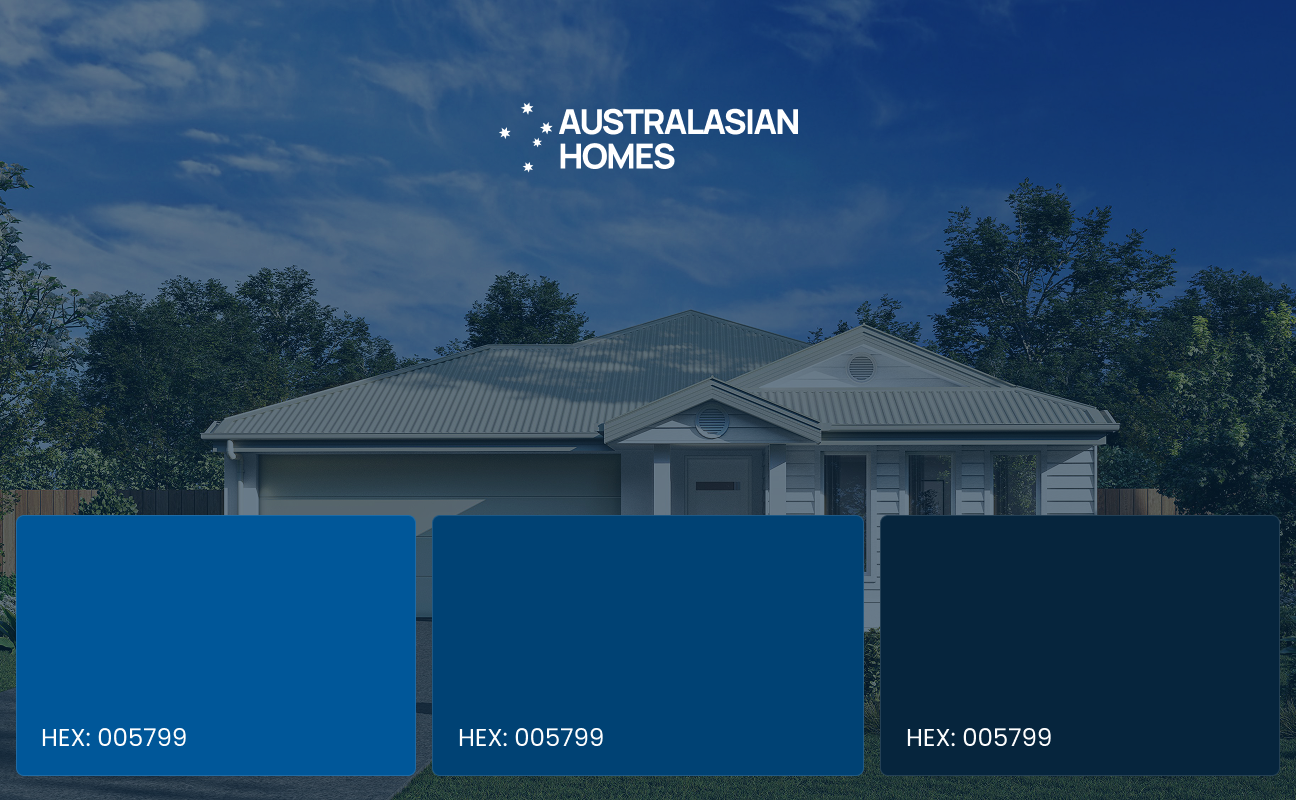 AUSTRALASIAN HOMES

HEX: 005799

HEX: 005799

HEX: 005799